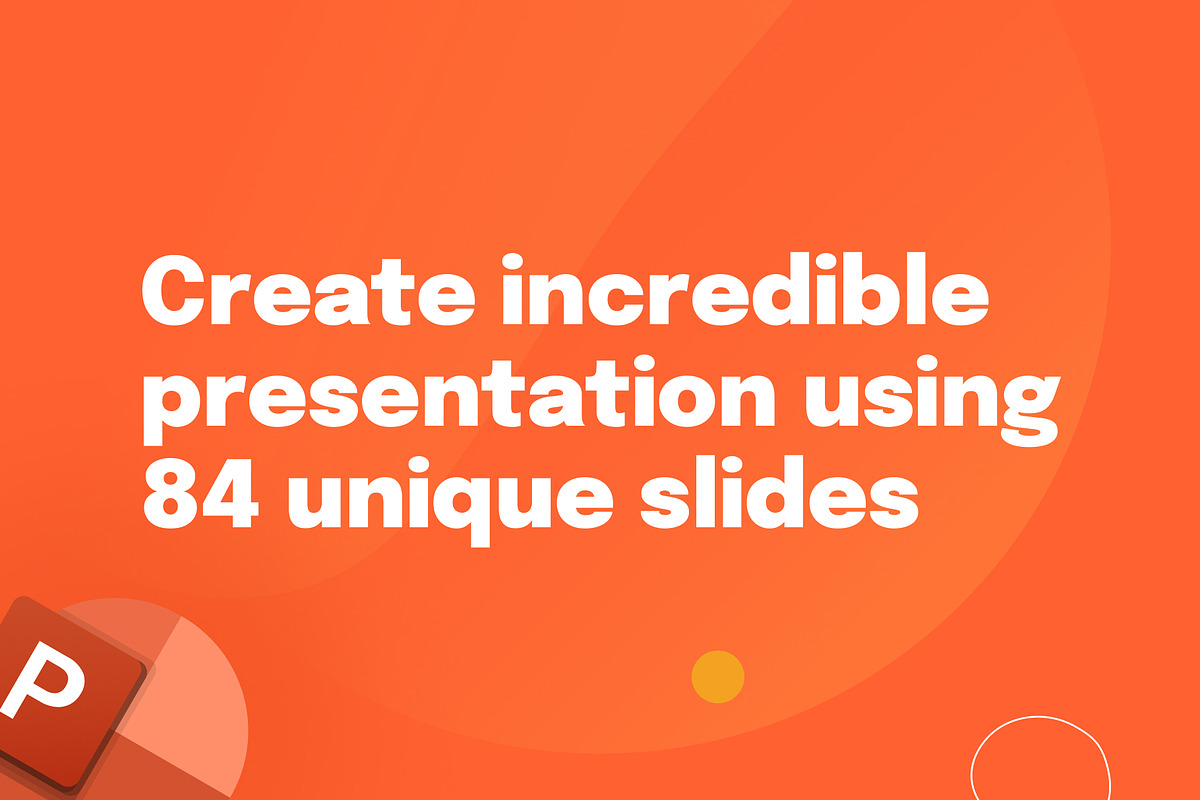 Create incredible presentation using 84 unique slides

P